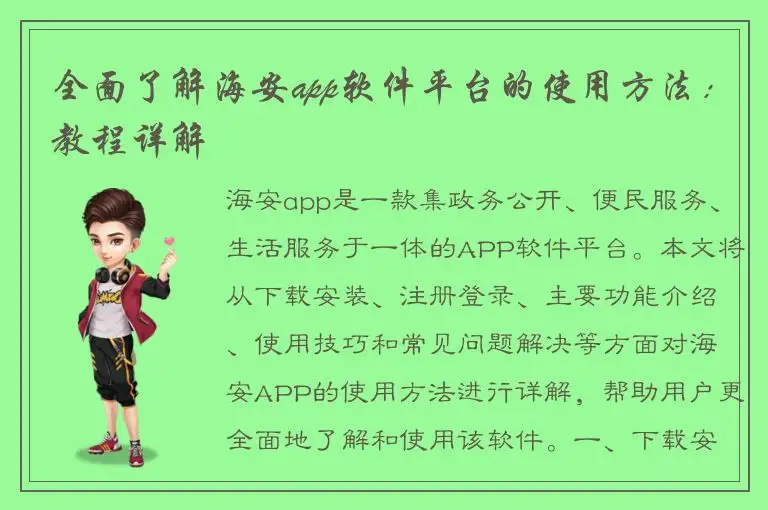 全面了解海安app软件平台的使用方法：教程详解

海安app是一款集政务公开、便民服务、生活服务于一体的APP软件平台。本文将从下载安装、注册登录、主要功能介绍、使用技巧和常见问题解决等方面对海安APP的使用方法进行详解，帮助用户更全面地了解和使用该软件。一、下载安